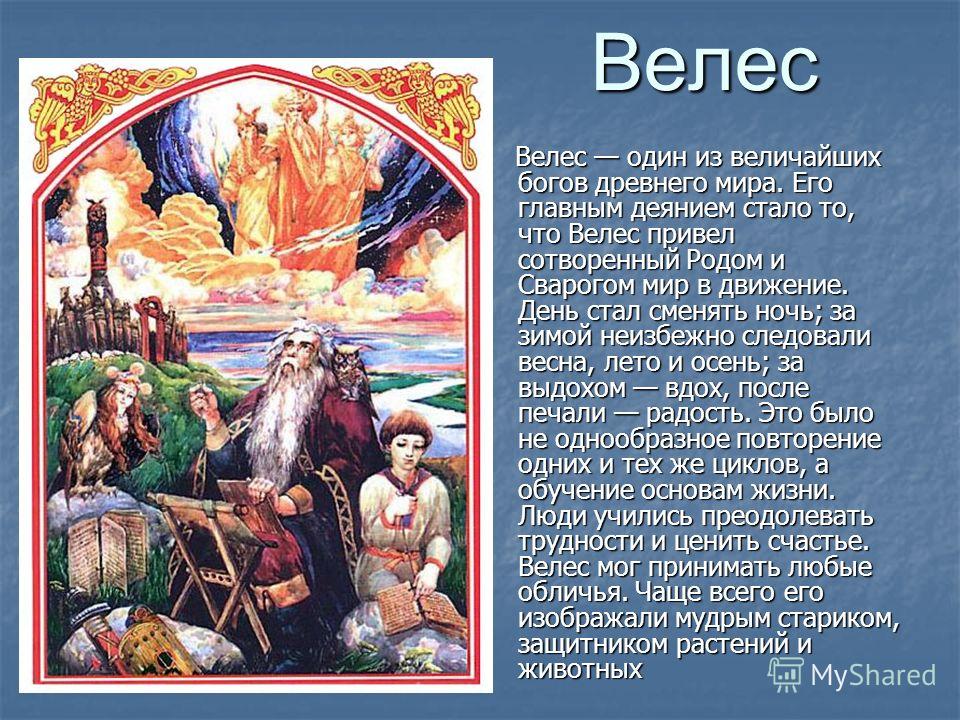 Велес

Велес — один из величайших богов древнего мира. Его главным деянием стало то, что Велес привел сотворенный Родом и Сварогом мир в движение. День стал сменять ночь; за зимой неизбежно следовали весна, лето и осень; за выдохом — вдох, после печали — радость. Это было не однообразное повторение одних и тех же циклов, а обучение основам жизни. Люди учились преодолевать трудности и ценить счастье. Велес мог принимать любые обличья. Чаще всего его изображали мудрым стариком, защитником растений и животных

MyShared